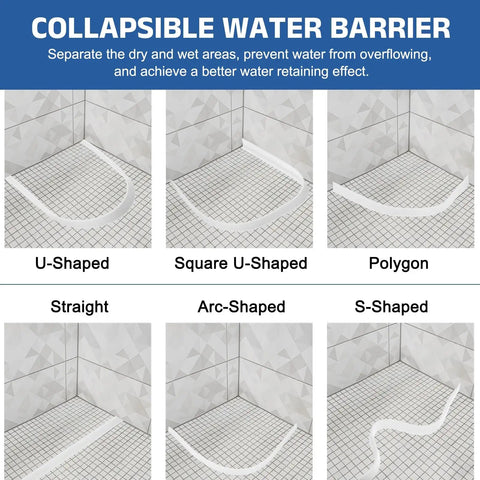 COLLAPSIBLE WATER BARRIER

Separate the dry and wet areas, prevent water from overflowing, and achieve a better water retaining effect.

U-Shaped

Square U-Shaped

Polygon

Straight

Arc-Shaped

S-Shaped